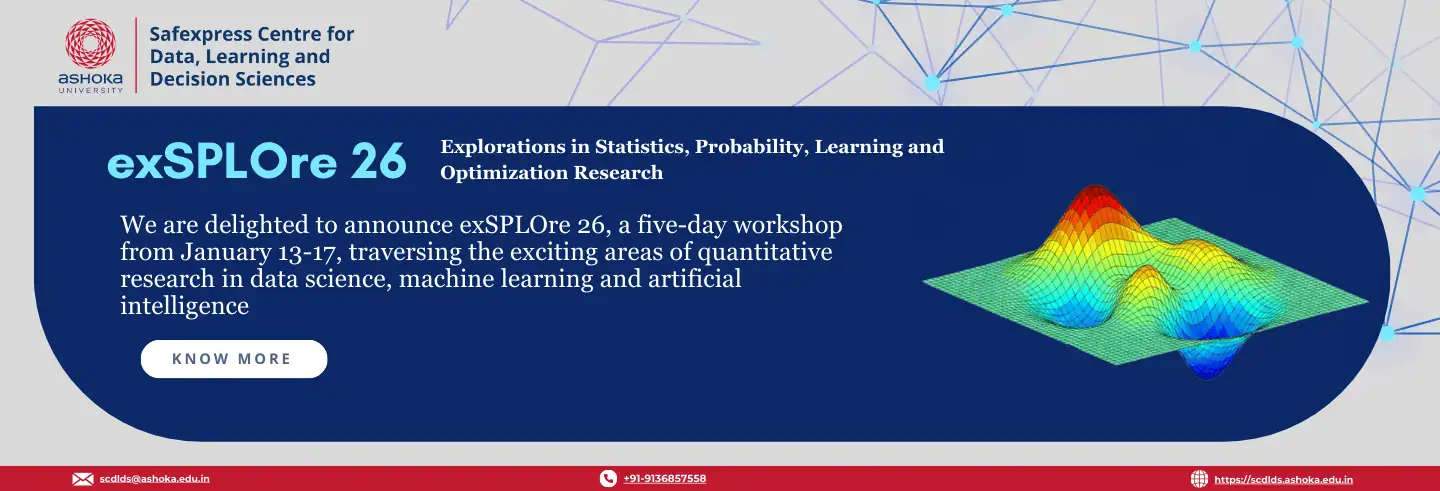 ASHOKA UNIVERSITY

Safexpress Centre for Data, Learning and Decision Sciences

exSPLOre 26

Explorations in Statistics, Probability, Learning and Optimization Research

We are delighted to announce exSPLOre 26, a five-day workshop from January 13-17, traversing the exciting areas of quantitative research in data science, machine learning and artificial intelligence

KNOW MORE

scdlds@ashoka.edu.in

+91-9136857558

https://scdlds.ashoka.edu.in